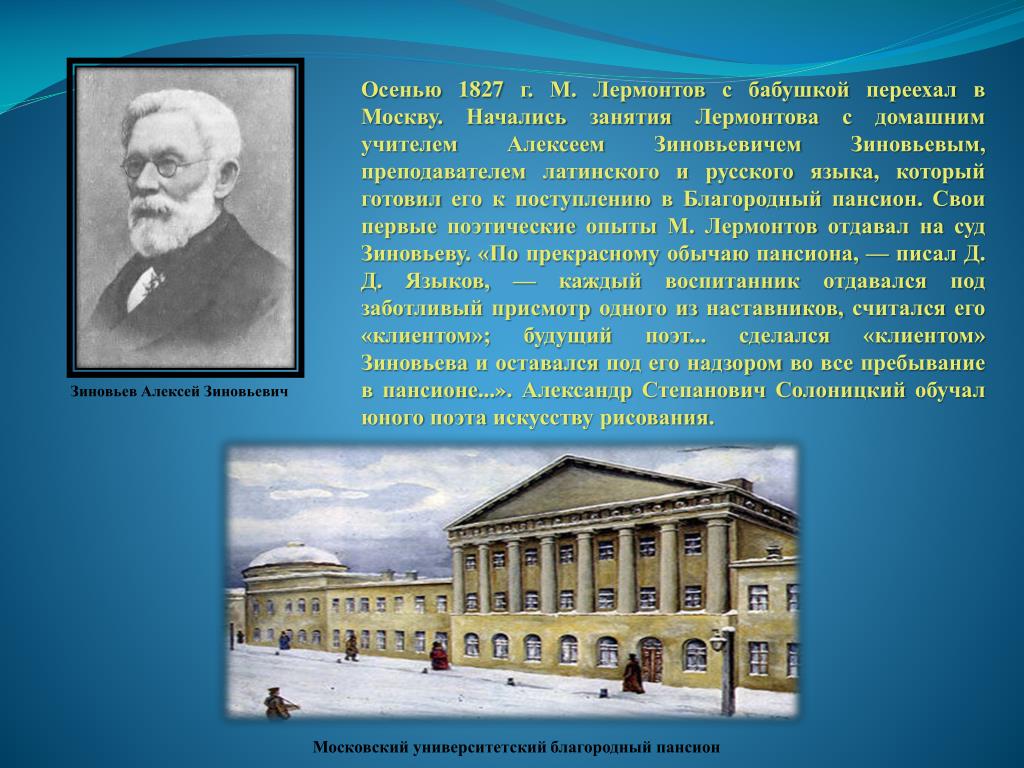 Осенью 1827 г. М. Лермонтов с бабушкой переехал в Москву. Начались занятия Лермонтова с домашним учителем Алексеем Зиновьевичем Зиновьевым, преподавателем латинского и русского языка, который готовил его к поступлению в Благородный пансион. Свои первые поэтические опыты М. Лермонтов отдавал на суд Зиновьеву. «По прекрасному обычаю пансиона, — писал Д. Д. Языков, — каждый воспитанник отдавался под заботливый присмотр одного из наставников, считался его «клиентом»; будущий поэт... сделался «клиентом» Зиновьева и оставался под его надзором во все пребывание в пансионе...». Александр Степанович Солоницкий обучал юного поэта искусству рисования.

Зиновьев Алексей Зиновьевич

Московский университетский благородный пансион